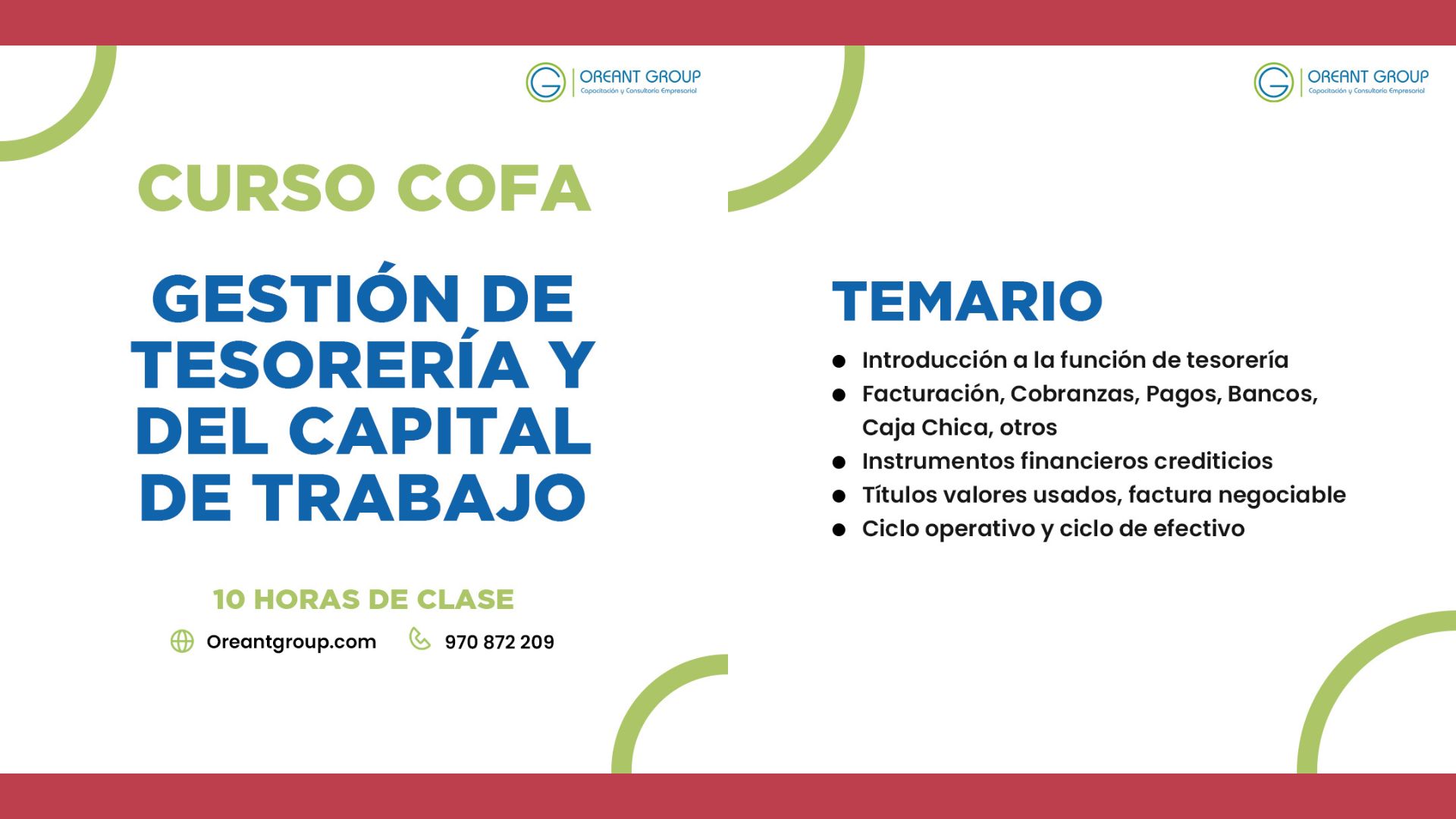 OREANT GROUP
Capacitación y Consultoría Empresarial

CURSO COFA

GESTIÓN DE TESORERÍA Y DEL CAPITAL DE TRABAJO

10 HORAS DE CLASE

Oreantgroup.com

970 872 209

OREANT GROUP
Capacitación y Consultoría Empresarial

TEMARIO

- Introducción a la función de tesorería
- Facturación, Cobranzas, Pagos, Bancos, Caja Chica, otros
- Instrumentos financieros crediticios
- Títulos valores usados, factura negociable
- Ciclo operativo y ciclo de efectivo